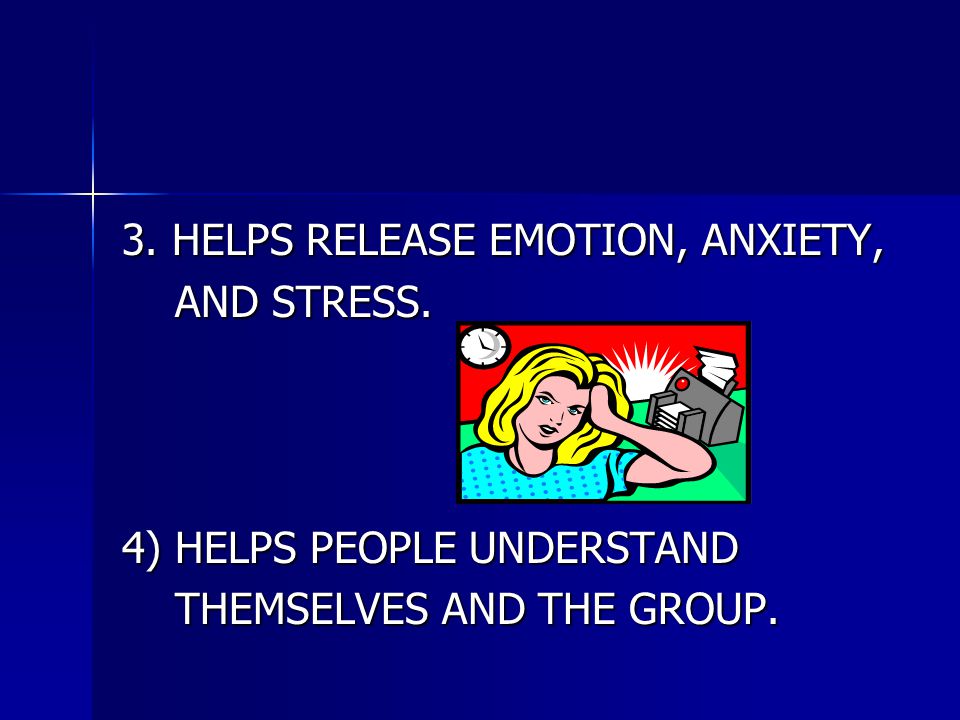 3. HELPS RELEASE EMOTION, ANXIETY, AND STRESS.

4) HELPS PEOPLE UNDERSTAND THEMSELVES AND THE GROUP.